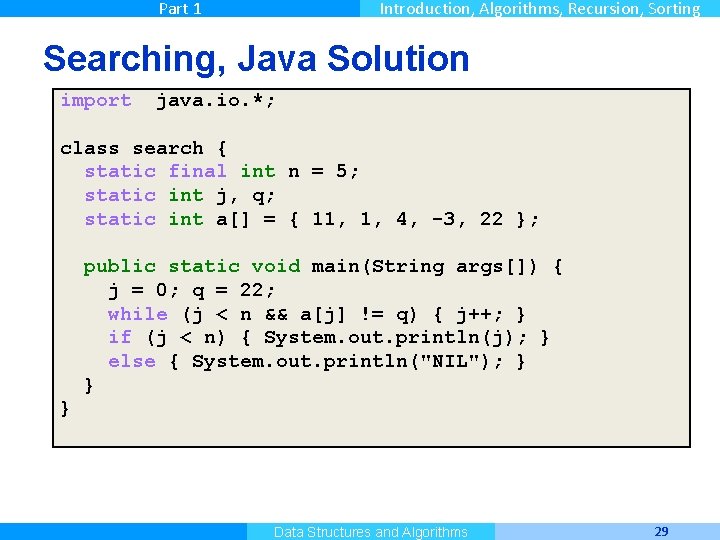 Part 1

Introduction, Algorithms, Recursion, Sorting

Searching, Java Solution

import  java.io.*;

class search {
  static final int n = 5;
  static int j, q;
  static int a[] = { 11, 1, 4, -3, 22 };

  public static void main(String args[]) {
    j = 0; q = 22;
    while (j < n && a[j] != q) { j++; }
    if (j < n) { System.out.println(j); }
    else { System.out.println("NIL"); }
  }
}

Data Structures and Algorithms

29